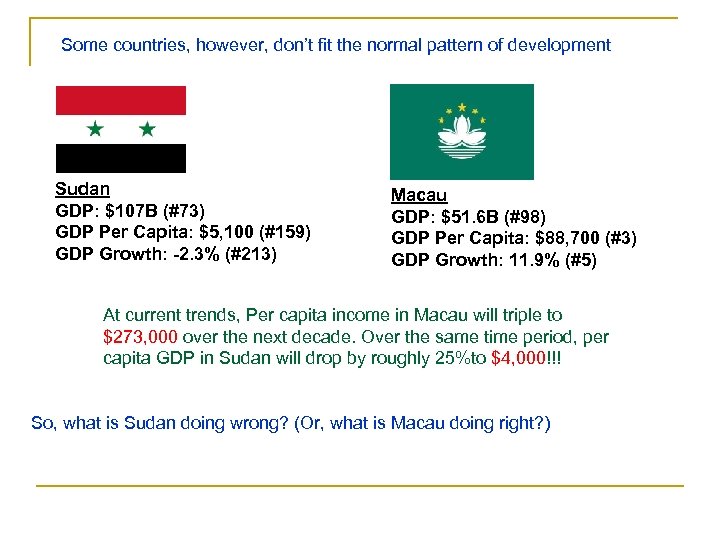 Some countries, however, don't fit the normal pattern of development

Sudan
GDP: $107B (#73)
GDP Per Capita: $5,100 (#159)
GDP Growth: -2.3% (#213)

Macau
GDP: $51.6B (#98)
GDP Per Capita: $88,700 (#3)
GDP Growth: 11.9% (#5)

At current trends, Per capita income in Macau will triple to $273,000 over the next decade. Over the same time period, per capita GDP in Sudan will drop by roughly 25%to $4,000!!!

So, what is Sudan doing wrong? (Or, what is Macau doing right?)